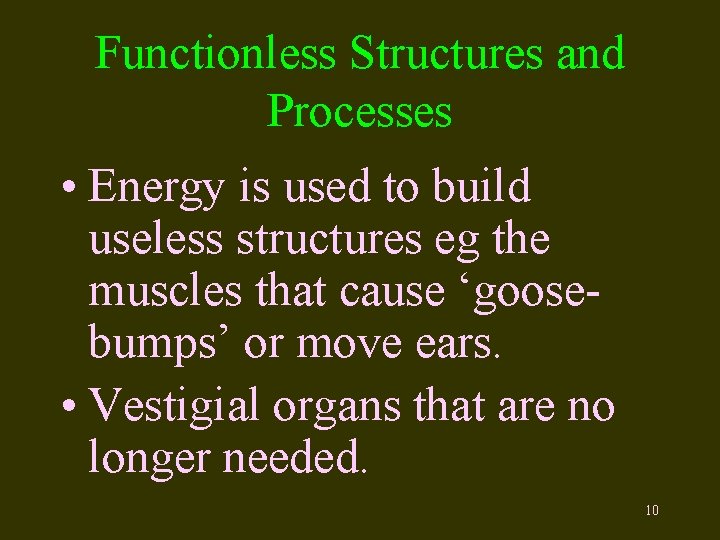 Functionless Structures and Processes

• Energy is used to build useless structures eg the muscles that cause ‘goose-bumps’ or move ears.

• Vestigial organs that are no longer needed.

10